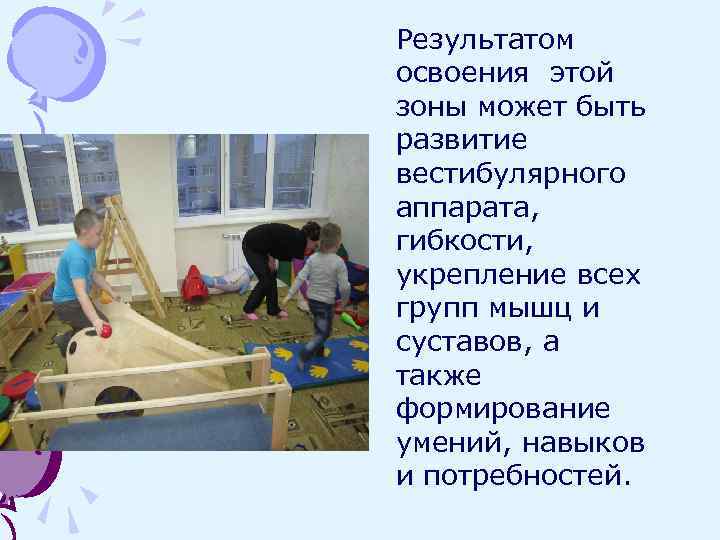 Результатом освоения этой зоны может быть развитие вестибулярного аппарата, гибкости, укрепление всех групп мышц и суставов, а также формирование умений, навыков и потребностей.